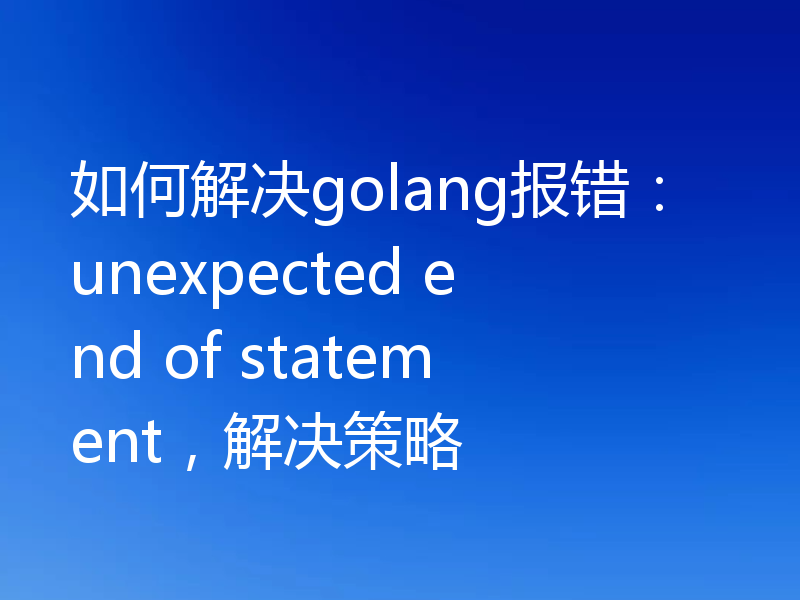 如何解决golang报错：unexpected end of statement，解决策略